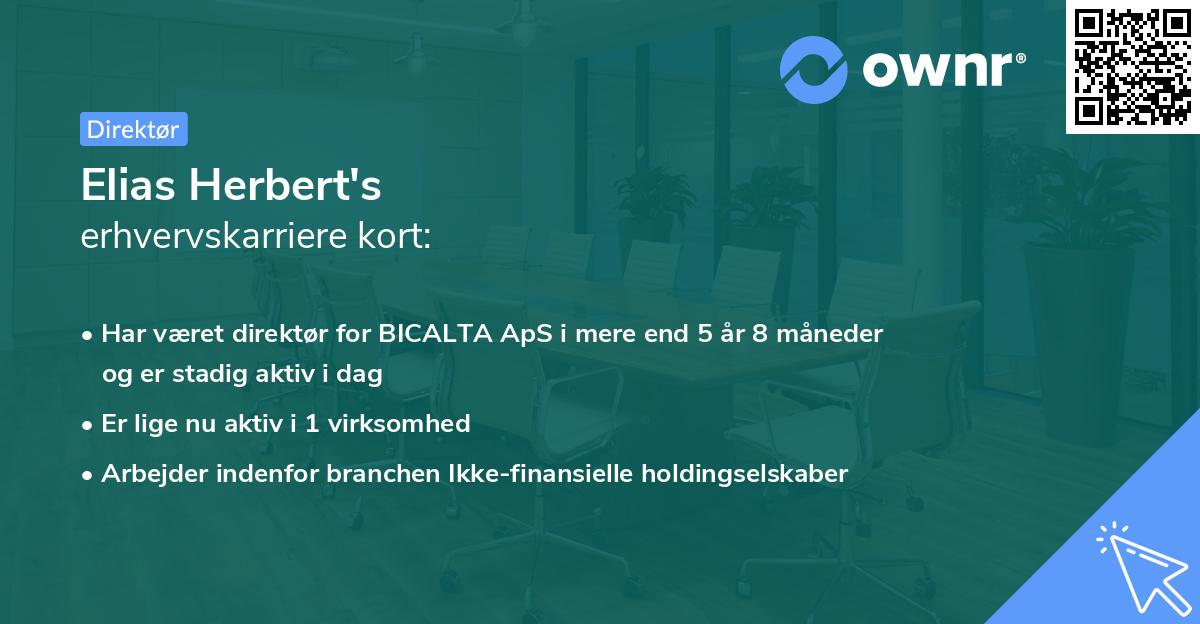 ownr®

Direktør

Elias Herbert's
erhvervskarriere kort:

• Har været direktør for BICALTA ApS i mere end 5 år 8 måneder og er stadig aktiv i dag
• Er lige nu aktiv i 1 virksomhed
• Arbejder indenfor branchen Ikke-finansielle holdingselskaber